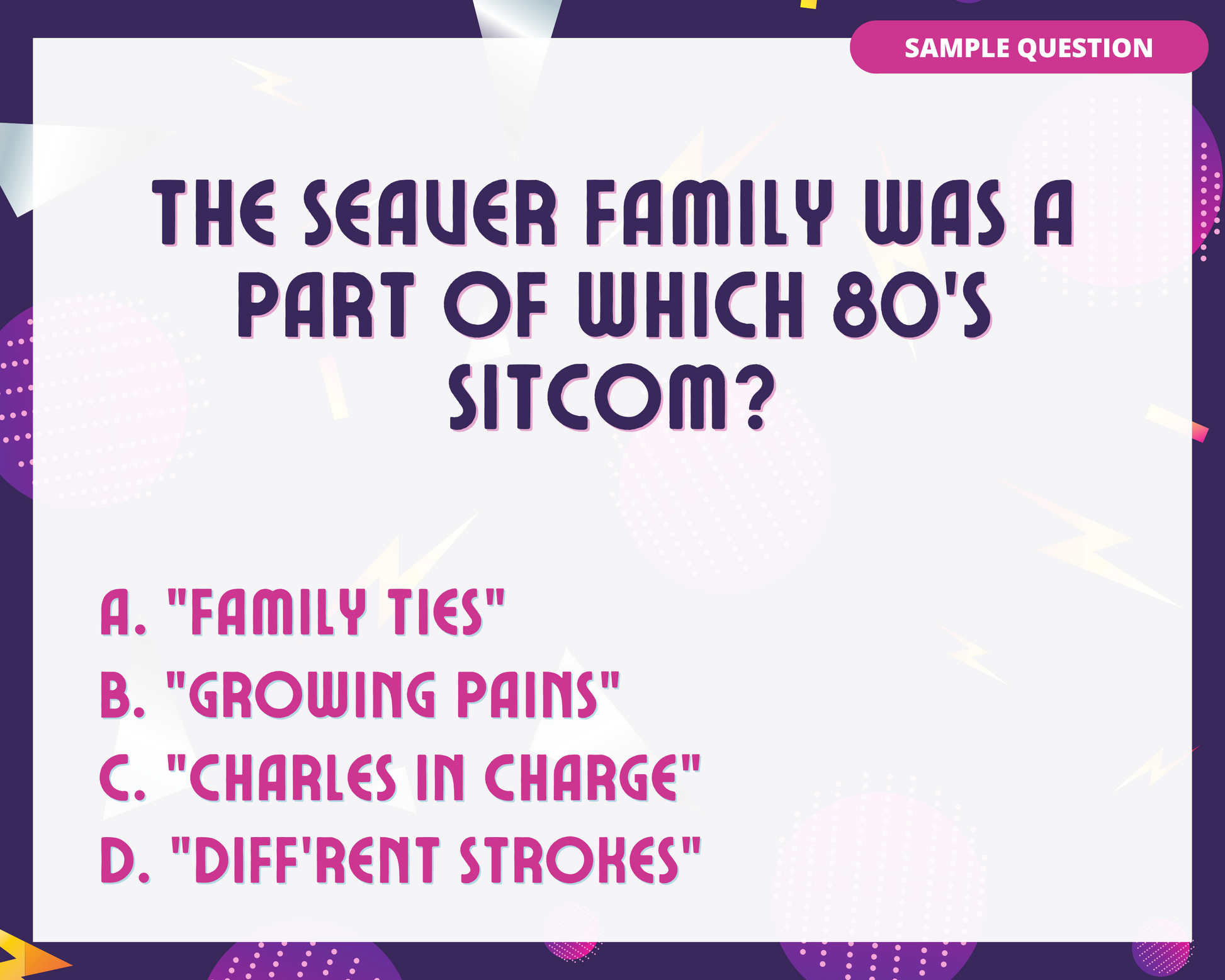 SAMPLE QUESTION

THE SEAVER FAMILY WAS A PART OF WHICH 80'S SITCOM?

A. "FAMILY TIES"
B. "GROWING PAINS"
C. "CHARLES IN CHARGE"
D. "DIFF'RENT STROKES"